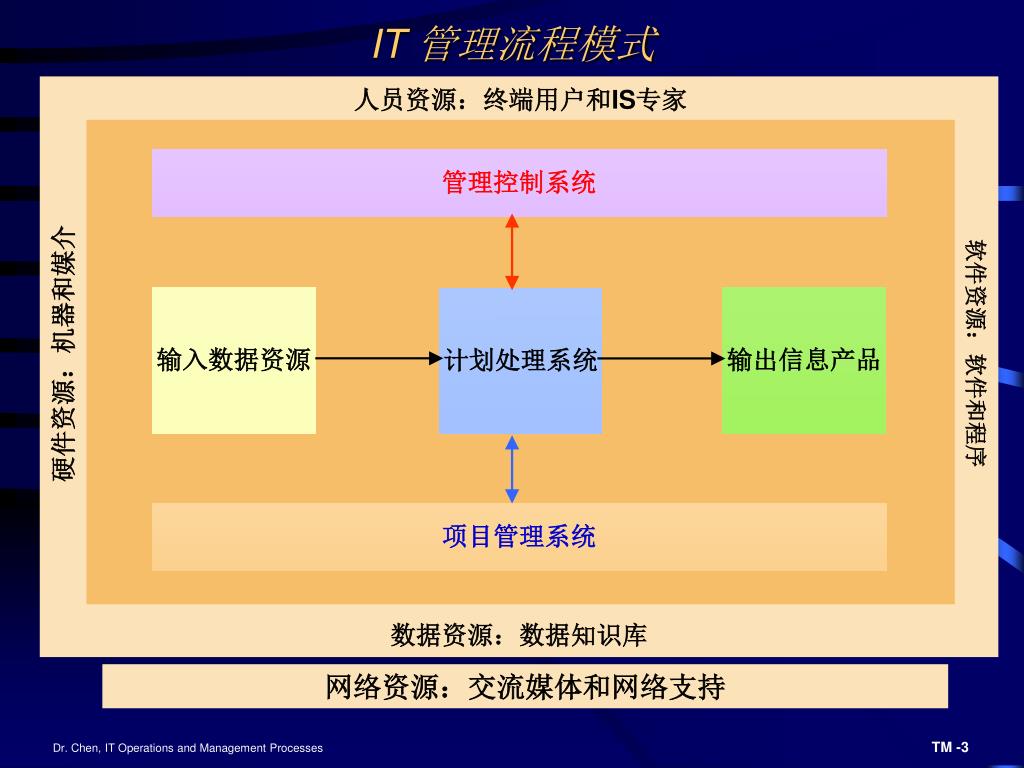 IT 管理流程模式

人员资源：终端用户和IS专家

硬件资源：机器和媒介

管理控制系统

输入数据资源

计划处理系统

输出信息产品

项目管理系统

软件资源：软件和程序

数据资源：数据知识库

网络资源：交流媒体和网络支持

Dr. Chen, IT Operations and Management Processes

TM -3